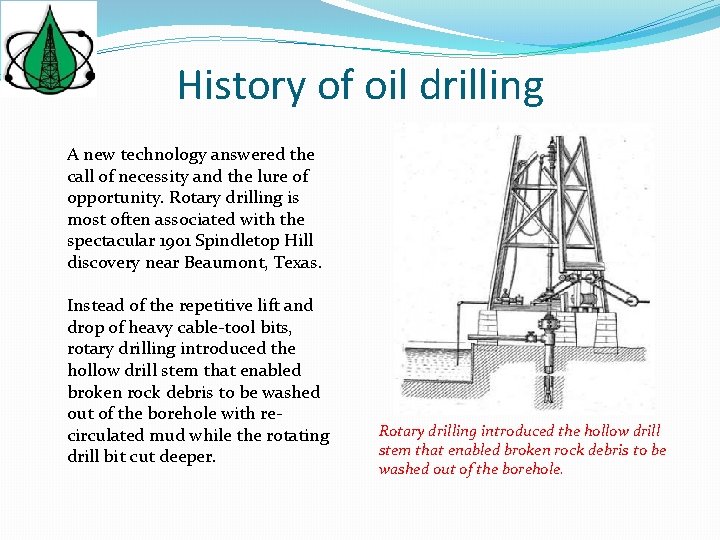 History of oil drilling

A new technology answered the call of necessity and the lure of opportunity. Rotary drilling is most often associated with the spectacular 1901 Spindletop Hill discovery near Beaumont, Texas.

Instead of the repetitive lift and drop of heavy cable-tool bits, rotary drilling introduced the hollow drill stem that enabled broken rock debris to be washed out of the borehole with re-circulated mud while the rotating drill bit cut deeper.

Rotary drilling introduced the hollow drill stem that enabled broken rock debris to be washed out of the borehole.